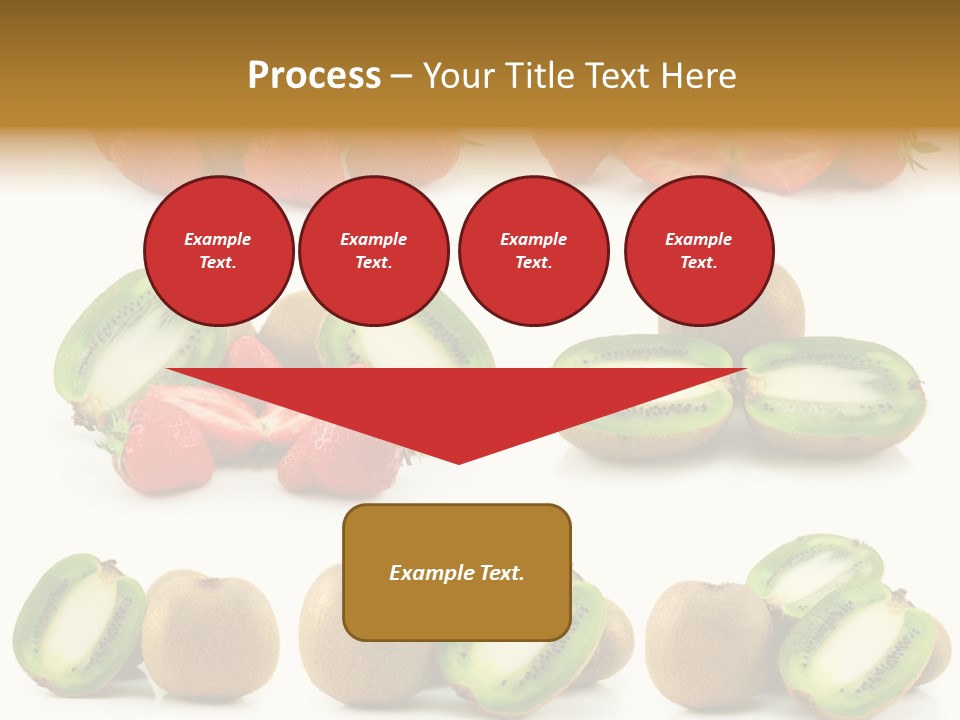 Process – Your Title Text Here

Example Text.

Example Text.

Example Text.

Example Text.

Example Text.